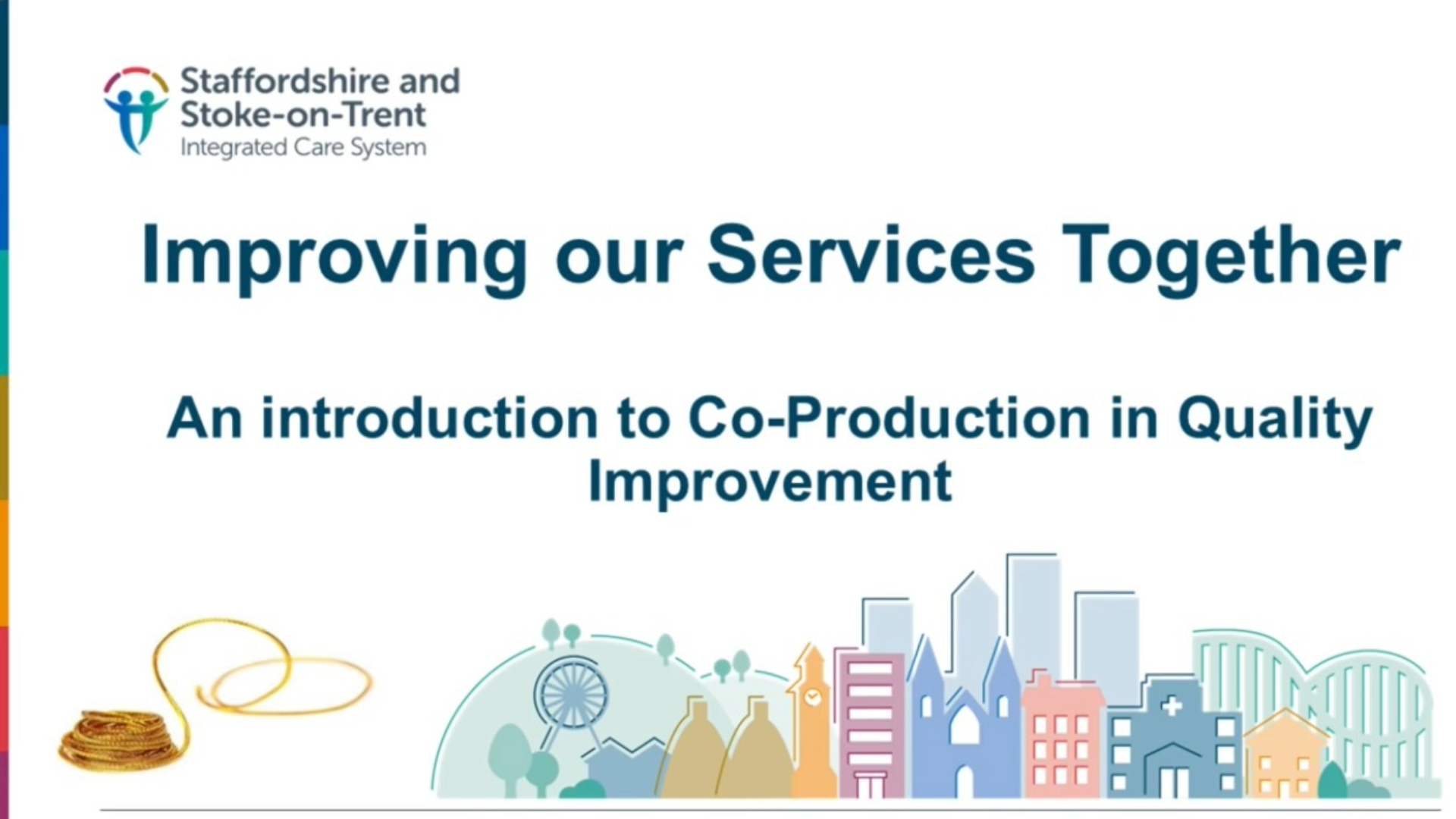 Staffordshire and Stoke-on-Trent
Integrated Care System

Improving our Services Together

An introduction to Co-Production in Quality Improvement